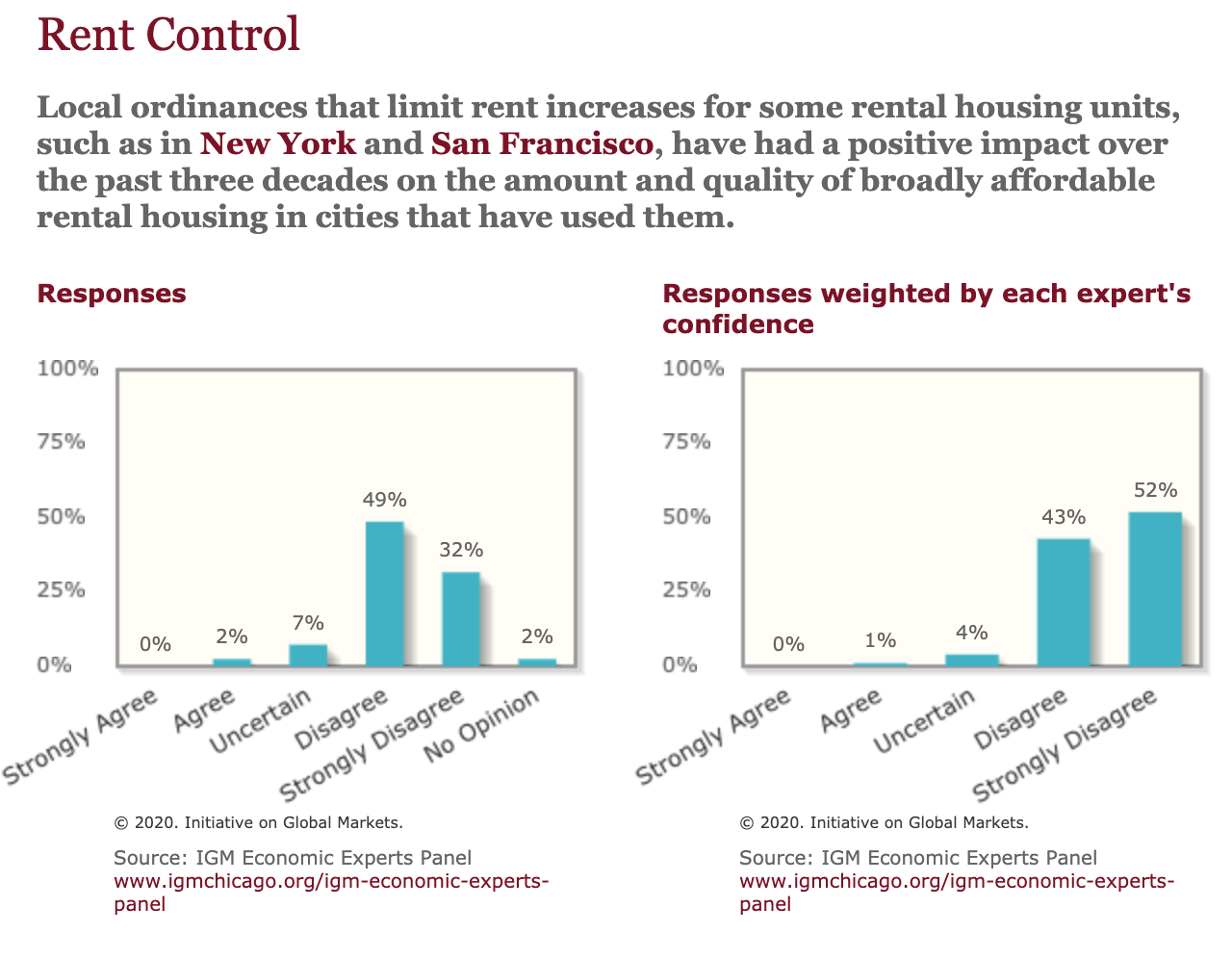 Rent Control

Local ordinances that limit rent increases for some rental housing units, such as in New York and San Francisco, have had a positive impact over the past three decades on the amount and quality of broadly affordable rental housing in cities that have used them.

Responses

100%
75%
50%
25%
0%

0%
2%
7%
49%
32%
2%

Strongly Agree
Agree
Uncertain
Disagree
Strongly Disagree
No Opinion

© 2020. Initiative on Global Markets.

Source: IGM Economic Experts Panel
www.igmchicago.org/igm-economic-experts-panel

Responses weighted by each expert's confidence

100%
75%
50%
25%
0%

0%
1%
4%
43%
52%

Strongly Agree
Agree
Uncertain
Disagree
Strongly Disagree

© 2020. Initiative on Global Markets.

Source: IGM Economic Experts Panel
www.igmchicago.org/igm-economic-experts-panel